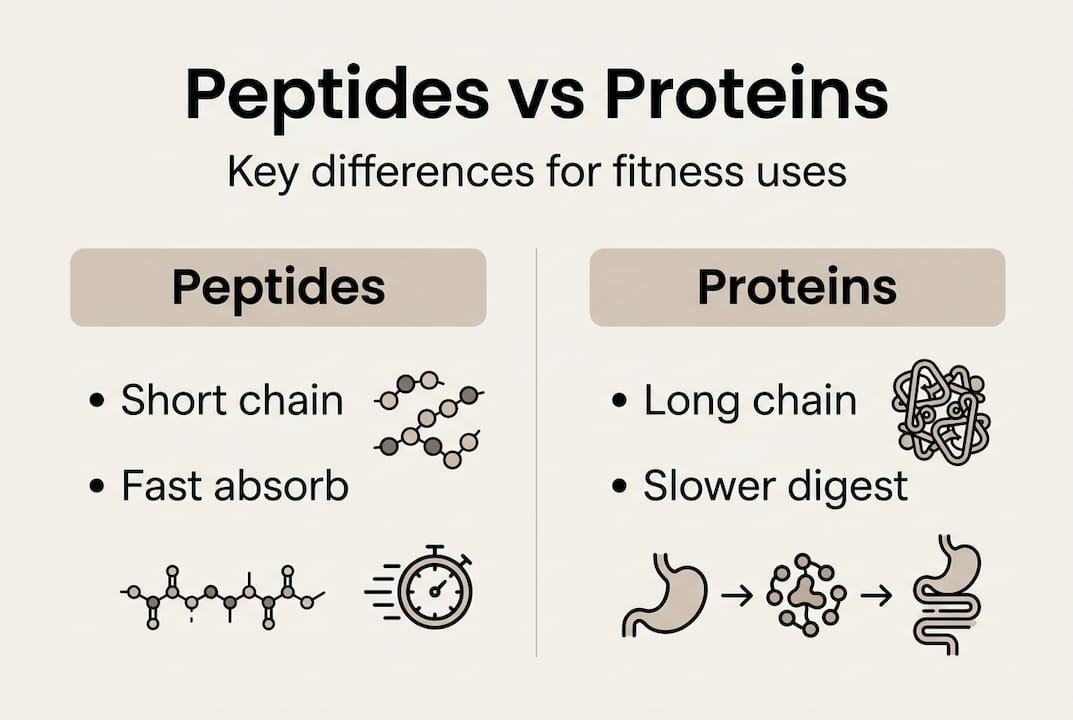 Peptides vs Proteins

Key differences for fitness uses

Peptides

• Short chain

• Fast absorb

Proteins

• Long chain

• Slower digest